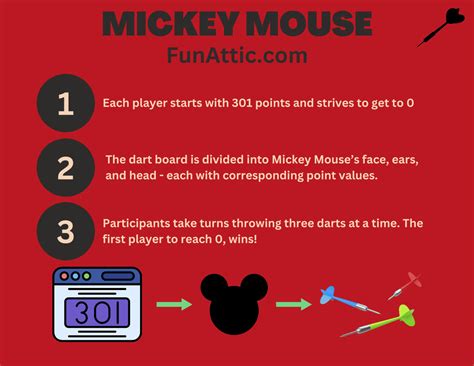 MICKEY MOUSE
FunAttic.com

1 Each player starts with 301 points and strives to get to 0

2 The dart board is divided into Mickey Mouse's face, ears, and head - each with corresponding point values.

3 Participants take turns throwing three darts at a time. The first player to reach 0, wins!

301